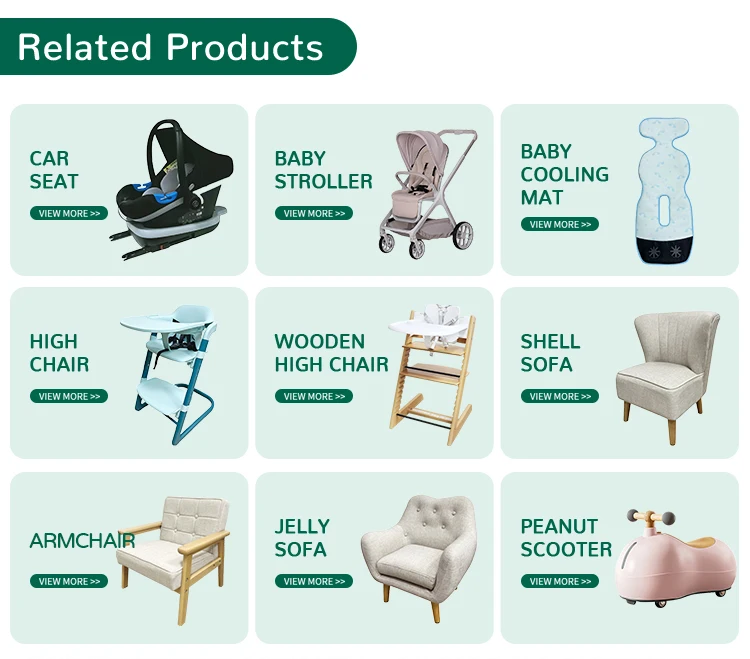 Related Products

CAR SEAT
VIEW MORE >>

BABY STROLLER
VIEW MORE >>

BABY COOLING MAT
VIEW MORE >>

HIGH CHAIR
VIEW MORE >>

WOODEN HIGH CHAIR
VIEW MORE >>

SHELL SOFA
VIEW MORE >>

ARMCHAIR
VIEW MORE >>

JELLY SOFA
VIEW MORE >>

PEANUT SCOOTER
VIEW MORE >>